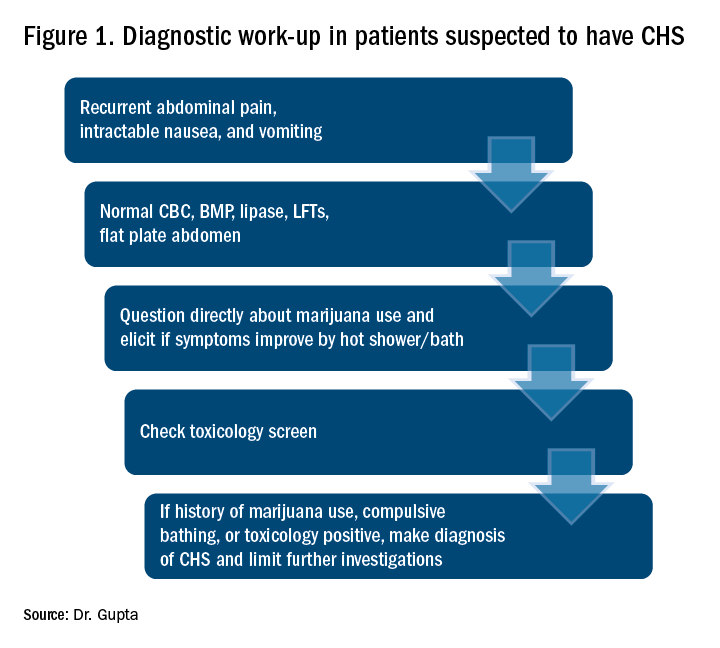 Figure 1. Diagnostic work-up in patients suspected to have CHS

Recurrent abdominal pain, intractable nausea, and vomiting

Normal CBC, BMP, lipase, LFTs, flat plate abdomen

Question directly about marijuana use and elicit if symptoms improve by hot shower/bath

Check toxicology screen

If history of marijuana use, compulsive bathing, or toxicology positive, make diagnosis of CHS and limit further investigations

Source: Dr. Gupta